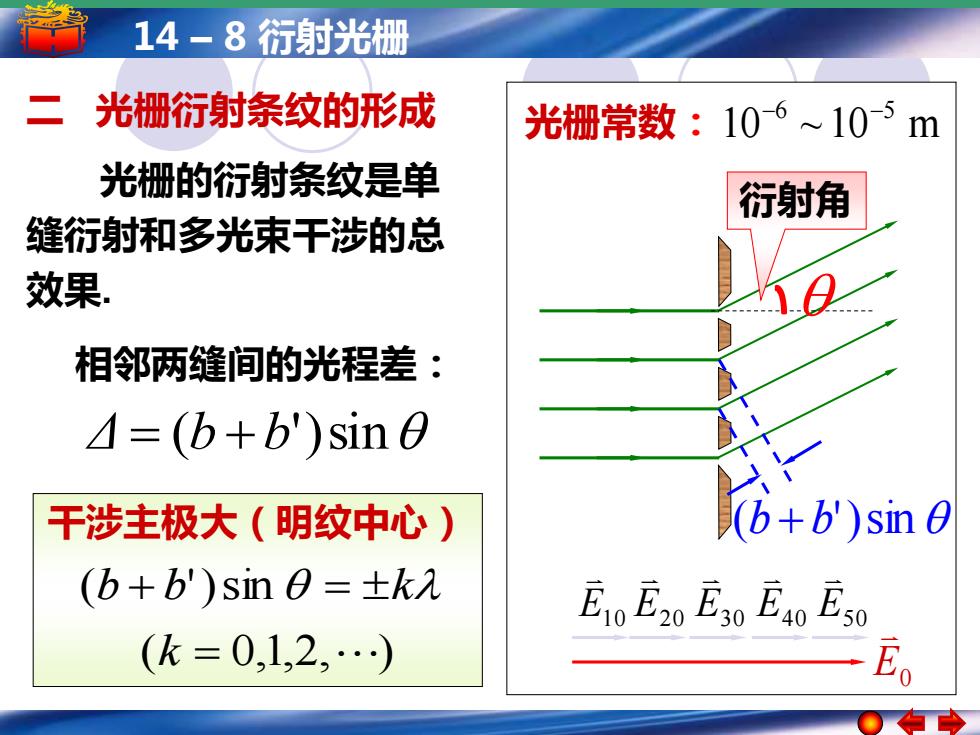 14 – 8 衍射光栅

二　光栅衍射条纹的形成

光栅的衍射条纹是单缝衍射和多光束干涉的总效果.

相邻两缝间的光程差：

$\Delta = (b+b')\sin\theta$

干涉主极大（明纹中心）

$(b+b')\sin\theta = \pm k\lambda$

$(k = 0,1,2,\cdots)$

光栅常数：$10^{-6} \sim 10^{-5}$ m

衍射角

$\theta$

$(b+b')\sin\theta$

$\vec{E}_{10}$ $\vec{E}_{20}$ $\vec{E}_{30}$ $\vec{E}_{40}$ $\vec{E}_{50}$

$\vec{E}_0$